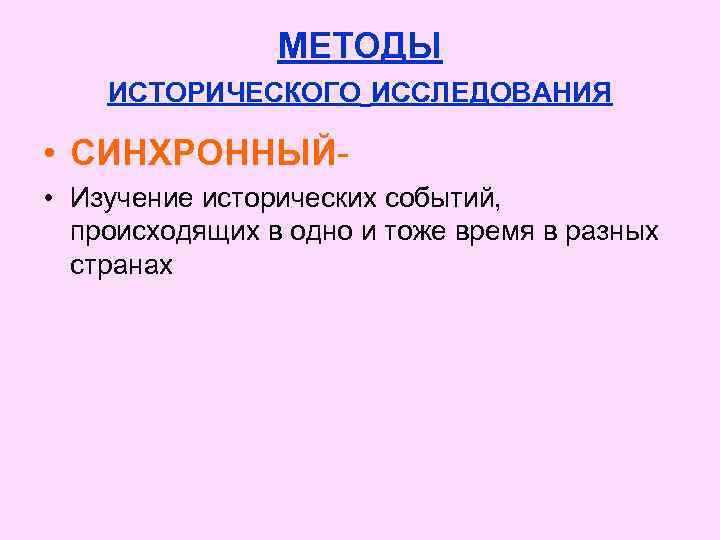 МЕТОДЫ

ИСТОРИЧЕСКОГО ИССЛЕДОВАНИЯ

• СИНХРОННЫЙ-

• Изучение исторических событий, происходящих в одно и тоже время в разных странах